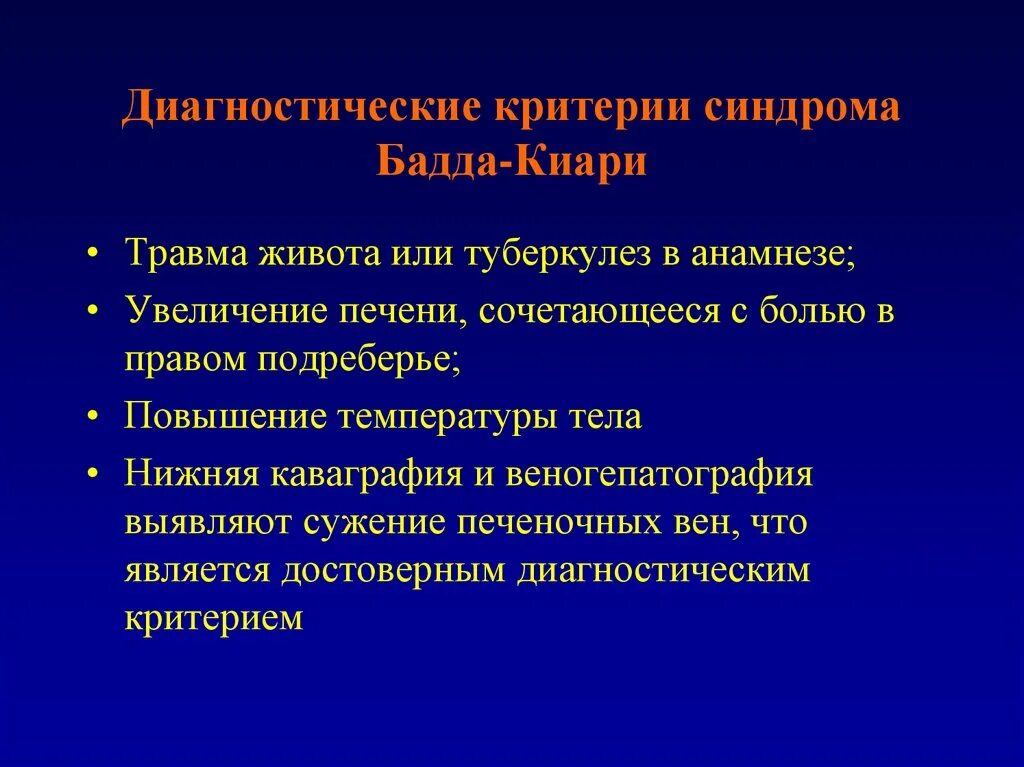 Диагностические критерии синдрома Бадда-Киари

• Травма живота или туберкулез в анамнезе;
• Увеличение печени, сочетающееся с болью в правом подреберье;
• Повышение температуры тела
• Нижняя каваграфия и веногепатография выявляют сужение печеночных вен, что является достоверным диагностическим критерием